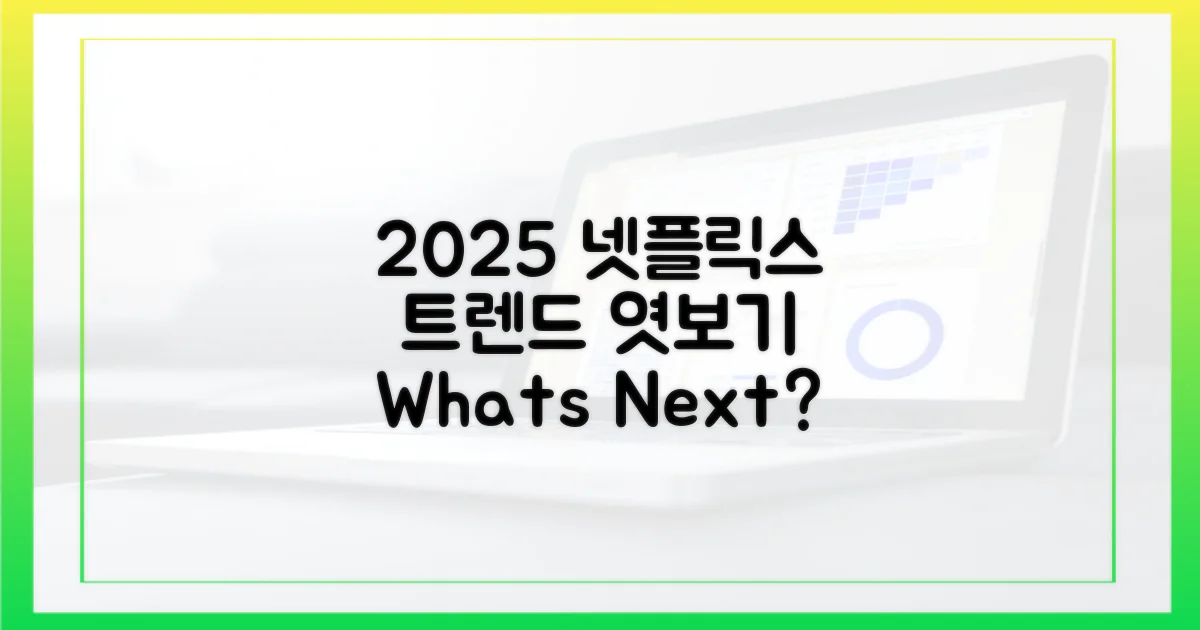 2025 넷플릭스 트렌드 엿보기 Whats Next?